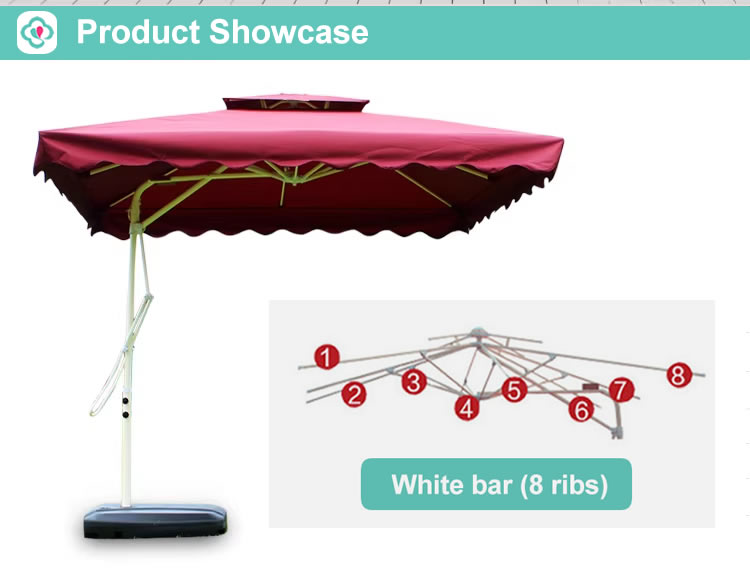 Product Showcase

1
2
3
4
5
6
7
8

White bar (8 ribs)